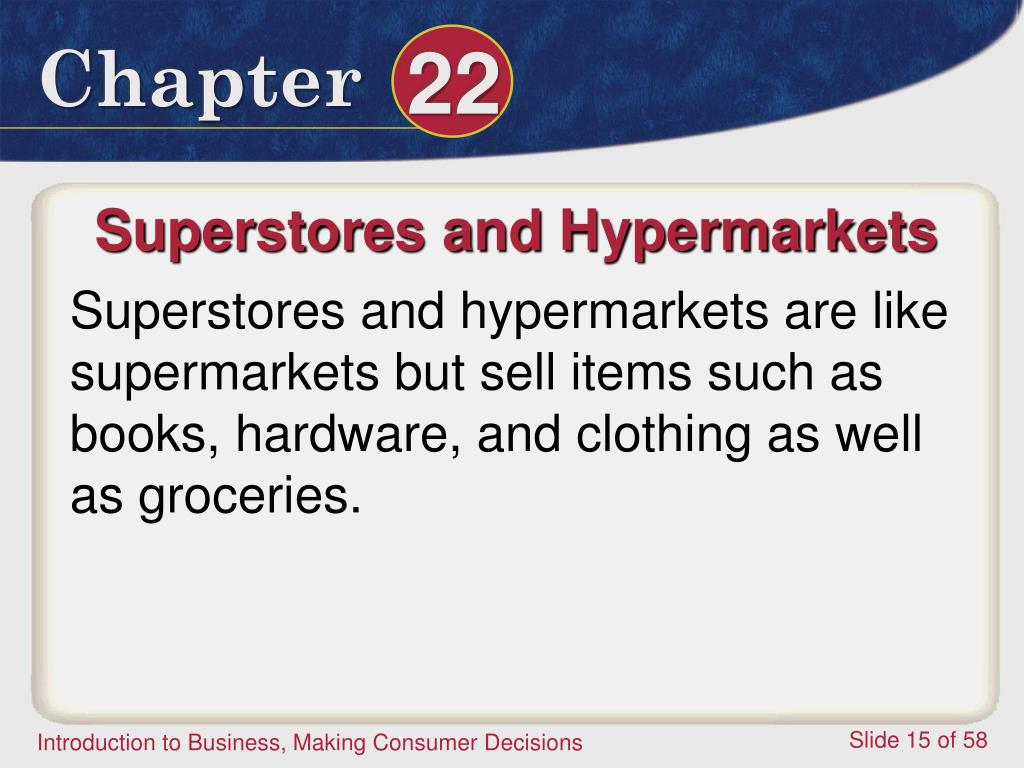 Chapter 22

Superstores and Hypermarkets

Superstores and hypermarkets are like supermarkets but sell items such as books, hardware, and clothing as well as groceries.

Introduction to Business, Making Consumer Decisions

Slide 15 of 58